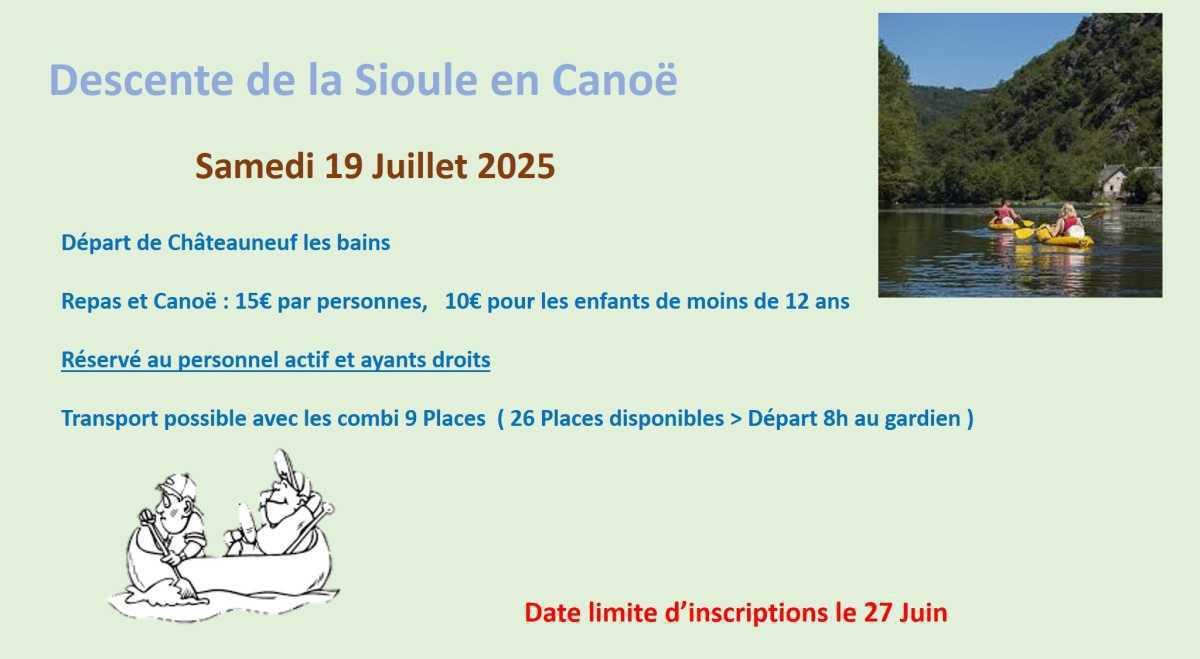 Descente de la Sioule en Canoë

Samedi 19 Juillet 2025

Départ de Châteauneuf les bains

Repas et Canoë : 15€ par personnes,   10€ pour les enfants de moins de 12 ans

Réservé au personnel actif et ayants droits

Transport possible avec les combi 9 Places  ( 26 Places disponibles > Départ 8h au gardien )

Date limite d'inscriptions le 27 Juin